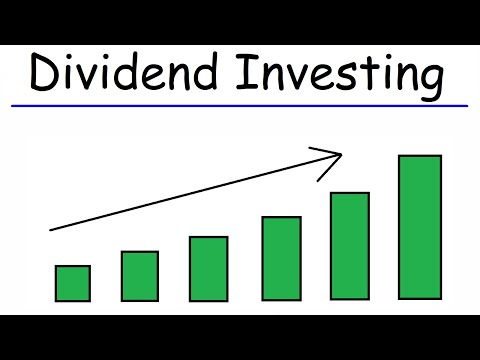 Dividend Investing